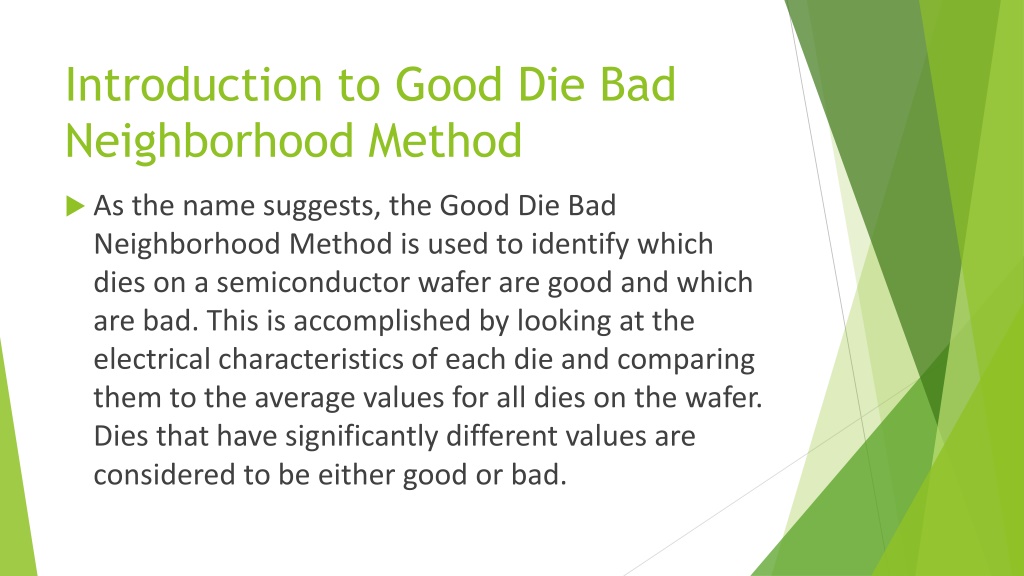 Introduction to Good Die Bad Neighborhood Method

As the name suggests, the Good Die Bad Neighborhood Method is used to identify which dies on a semiconductor wafer are good and which are bad. This is accomplished by looking at the electrical characteristics of each die and comparing them to the average values for all dies on the wafer. Dies that have significantly different values are considered to be either good or bad.